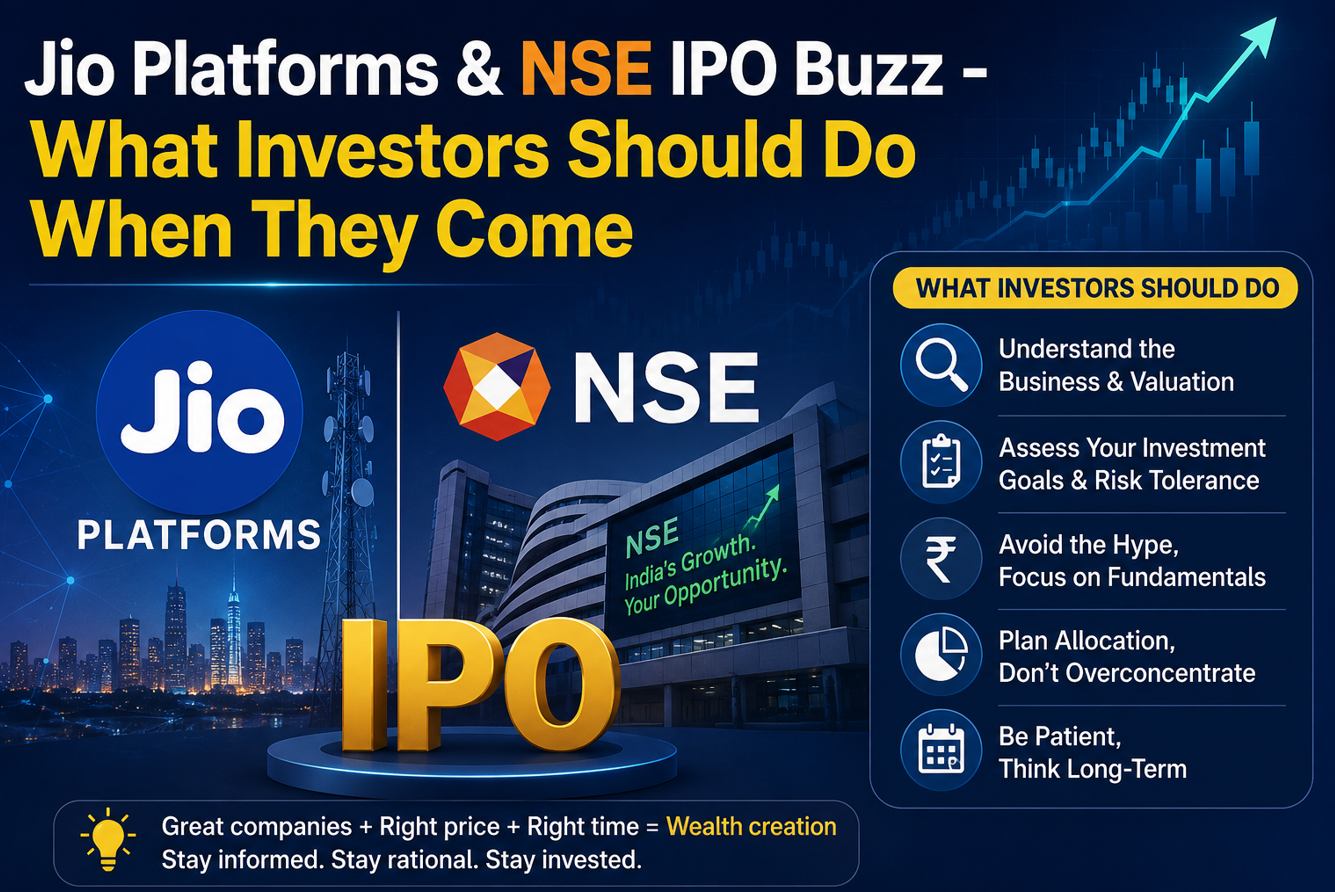 Jio Platforms & NSE IPO Buzz - What Investors Should Do When They Come

Jio
PLATFORMS

NSE

NSE
India's Growth.
Your Opportunity.

IPO

WHAT INVESTORS SHOULD DO

Understand the Business & Valuation

Assess Your Investment Goals & Risk Tolerance

₹

Avoid the Hype, Focus on Fundamentals

Plan Allocation, Don't Overconcentrate

Be Patient, Think Long-Term

Great companies + Right price + Right time = Wealth creation
Stay informed. Stay rational. Stay invested.